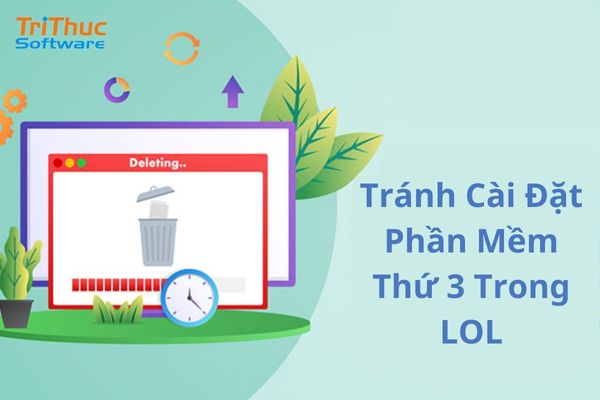 TriThuc Software

Deleting..

Tránh Cài Đặt Phần Mềm Thứ 3 Trong LOL